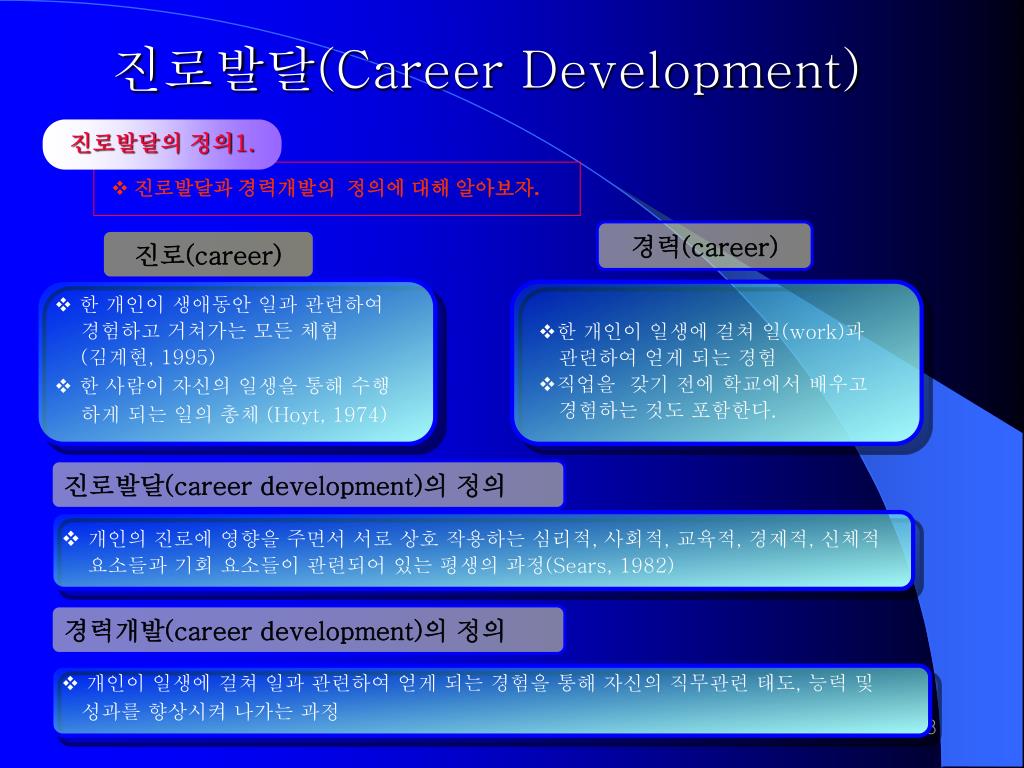 진로발달(Career Development)

진로발달의 정의1.

❖ 진로발달과 경력개발의 정의에 대해 알아보자.

진로(career)

❖ 한 개인이 생애동안 일과 관련하여 경험하고 거쳐가는 모든 체험 (김계현, 1995)
❖ 한 사람이 자신의 일생을 통해 수행하게 되는 일의 총체 (Hoyt, 1974)

경력(career)

❖한 개인이 일생에 걸쳐 일(work)과 관련하여 얻게 되는 경험
❖직업을 갖기 전에 학교에서 배우고 경험하는 것도 포함한다.

진로발달(career development)의 정의

❖ 개인의 진로에 영향을 주면서 서로 상호 작용하는 심리적, 사회적, 교육적, 경제적, 신체적 요소들과 기회 요소들이 관련되어 있는 평생의 과정(Sears, 1982)

경력개발(career development)의 정의

❖ 개인이 일생에 걸쳐 일과 관련하여 얻게 되는 경험을 통해 자신의 직무관련 태도, 능력 및 성과를 향상시켜 나가는 과정

3